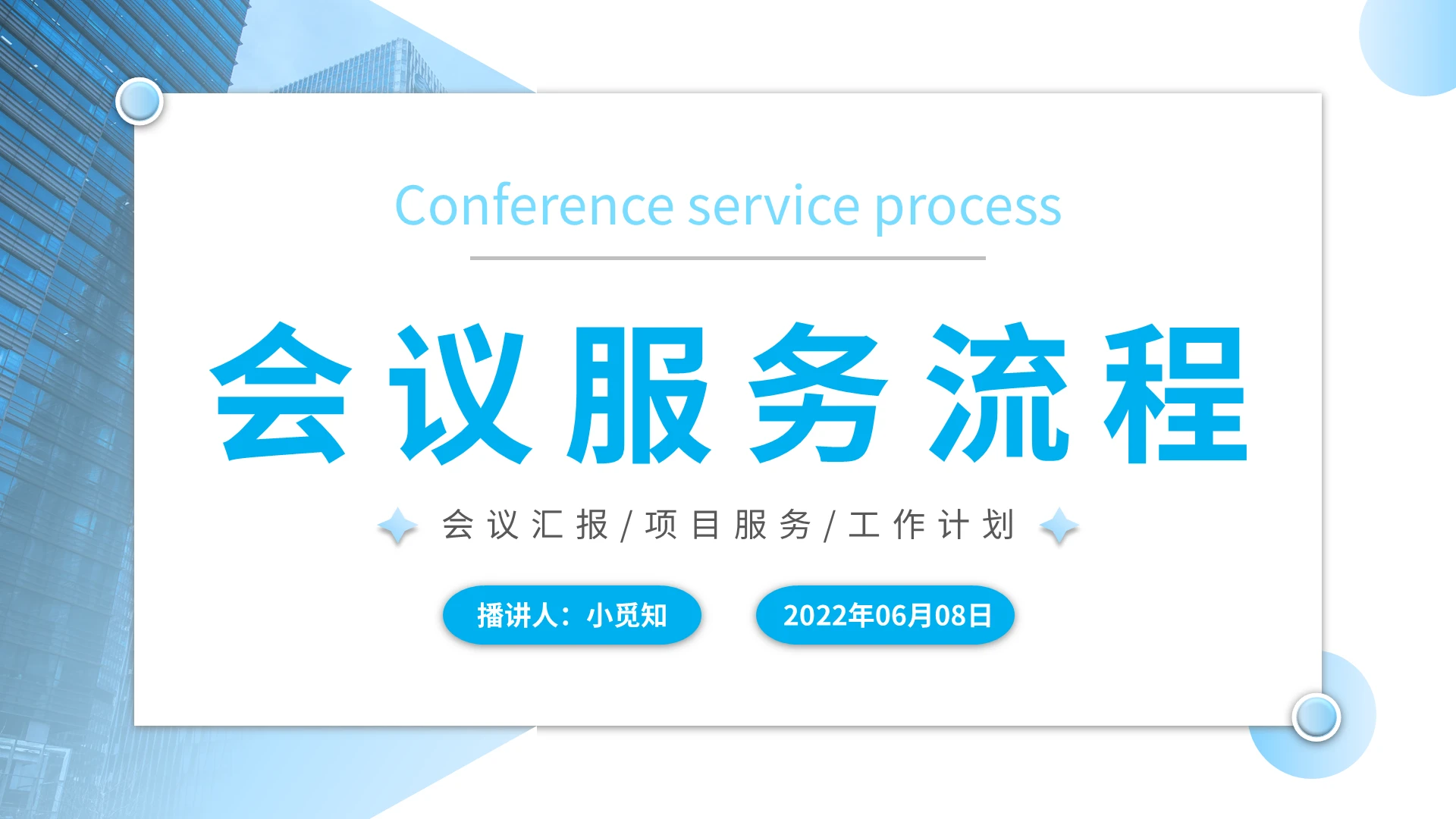 Conference service process

会议服务流程

会议汇报/项目服务/工作计划

播讲人：小觅知

2022年06月08日